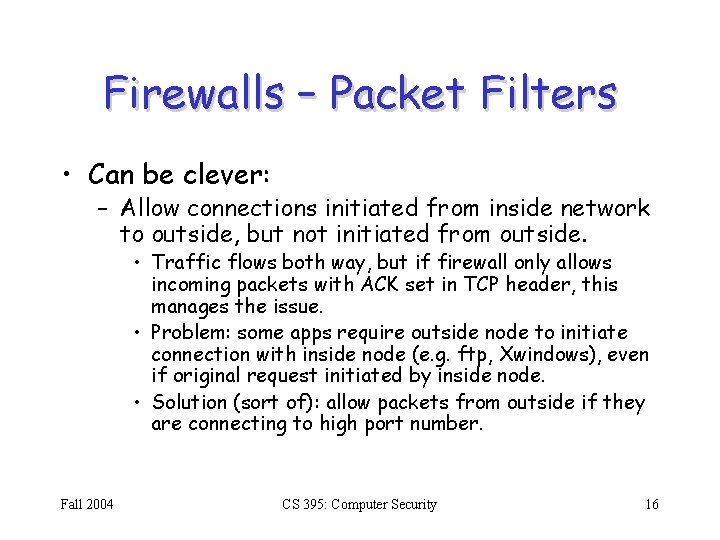 Firewalls – Packet Filters

• Can be clever:
  – Allow connections initiated from inside network to outside, but not initiated from outside.
    • Traffic flows both way, but if firewall only allows incoming packets with ACK set in TCP header, this manages the issue.
    • Problem: some apps require outside node to initiate connection with inside node (e.g. ftp, Xwindows), even if original request initiated by inside node.
    • Solution (sort of): allow packets from outside if they are connecting to high port number.

Fall 2004

CS 395: Computer Security

16